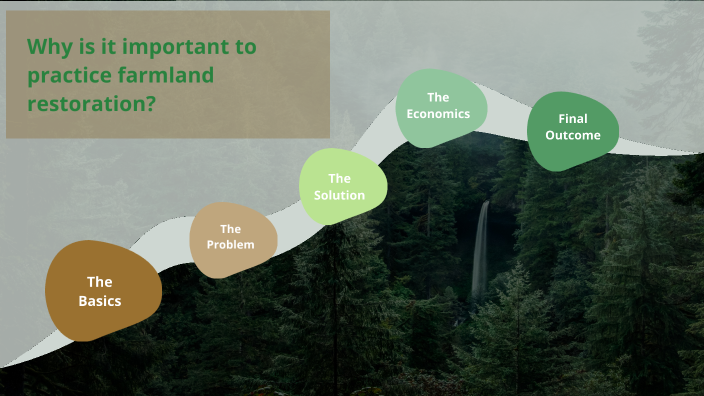 Why is it important to practice farmland restoration?

The Basics

The Problem

The Solution

The Economics

Final Outcome